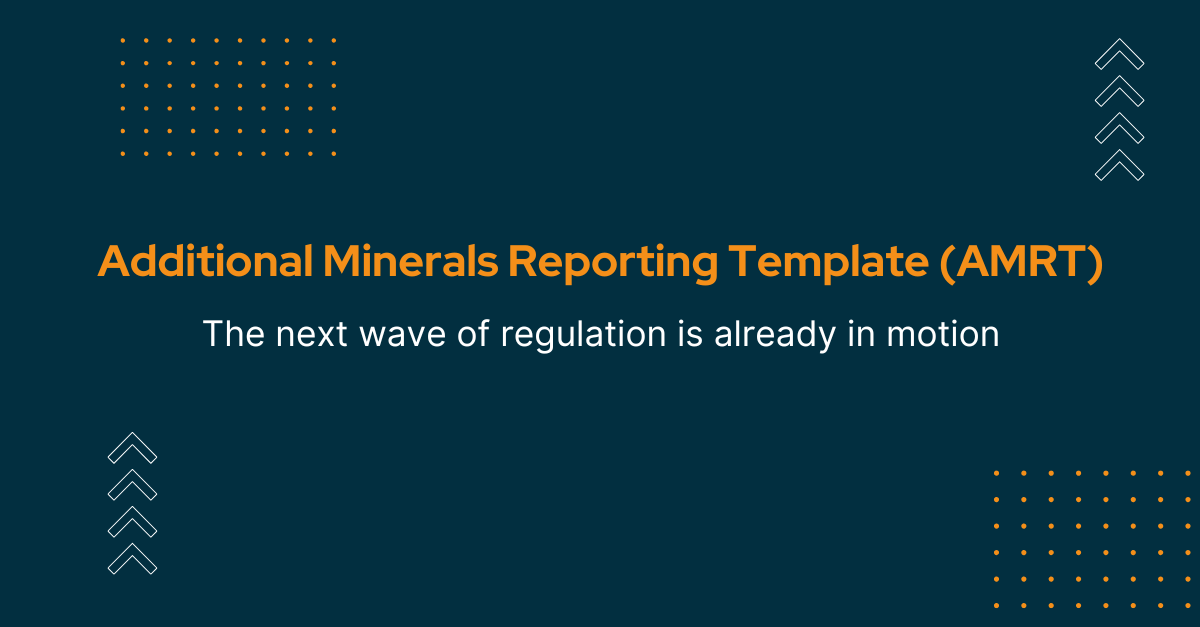 Additional Minerals Reporting Template (AMRT)

The next wave of regulation is already in motion